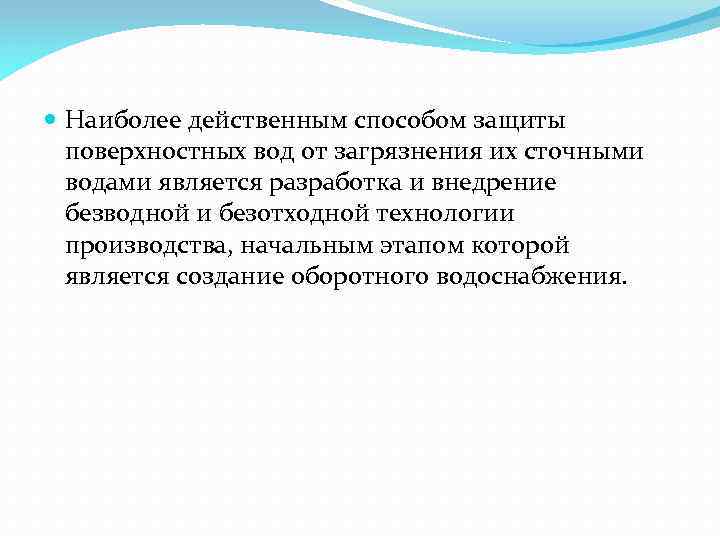 Наиболее действенным способом защиты поверхностных вод от загрязнения их сточными водами является разработка и внедрение безводной и безотходной технологии производства, начальным этапом которой является создание оборотного водоснабжения.